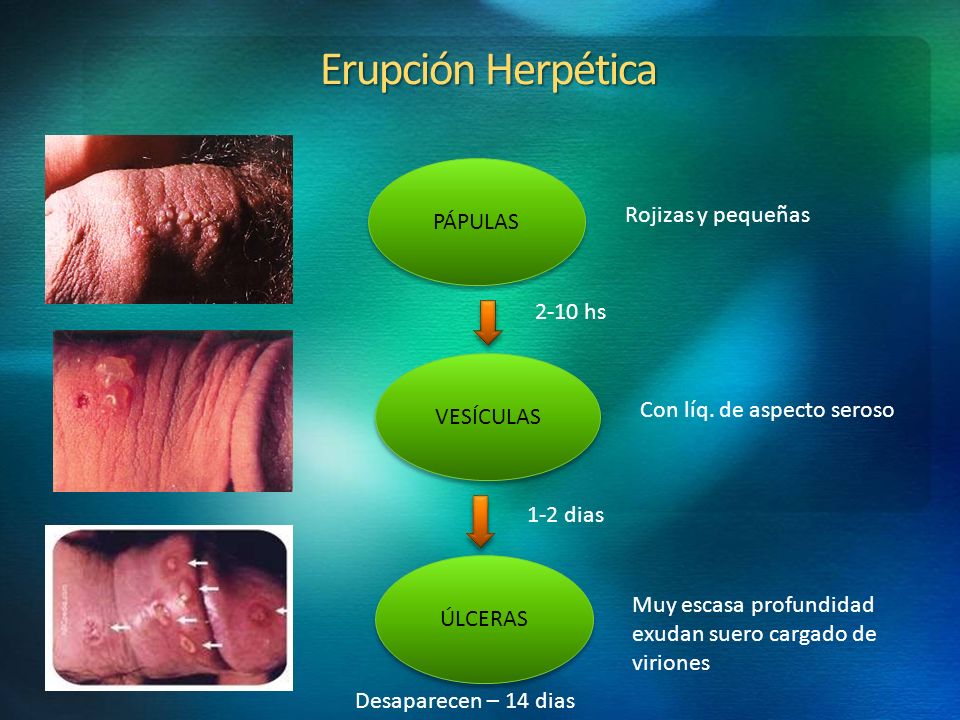 Erupción Herpética

PÁPULAS

Rojizas y pequeñas

2-10 hs

VESÍCULAS

Con líq. de aspecto seroso

1-2 dias

ÚLCERAS

Muy escasa profundidad exudan suero cargado de viriones

Desaparecen – 14 dias